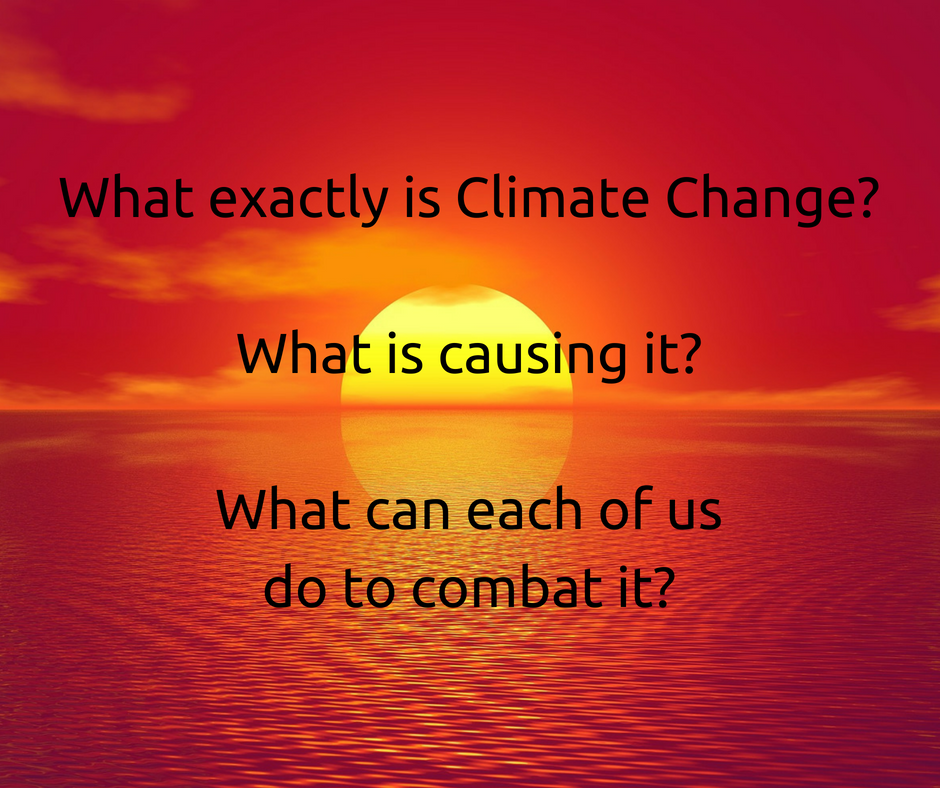 What exactly is Climate Change?

What is causing it?

What can each of us do to combat it?